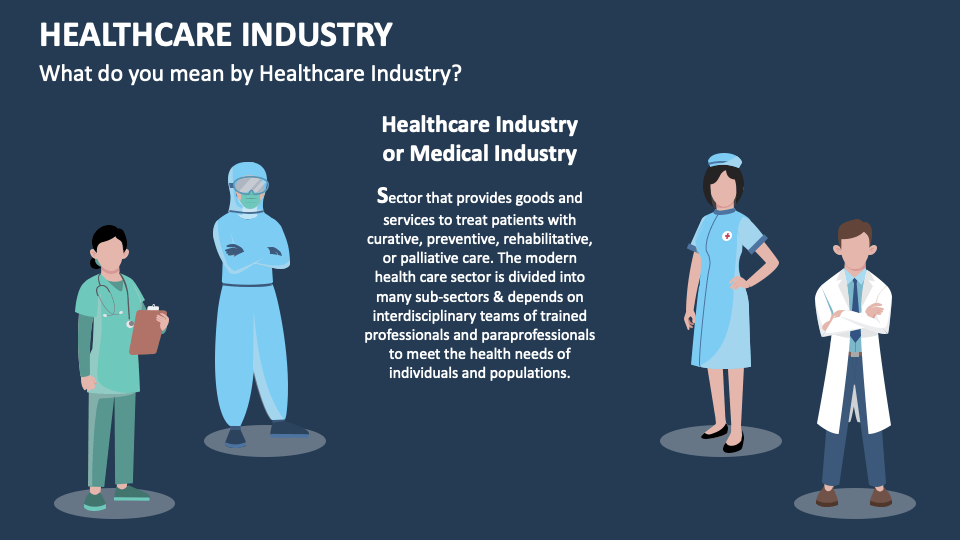 HEALTHCARE INDUSTRY
What do you mean by Healthcare Industry?

Healthcare Industry or Medical Industry

Sector that provides goods and services to treat patients with curative, preventive, rehabilitative, or palliative care. The modern health care sector is divided into many sub-sectors & depends on interdisciplinary teams of trained professionals and paraprofessionals to meet the health needs of individuals and populations.